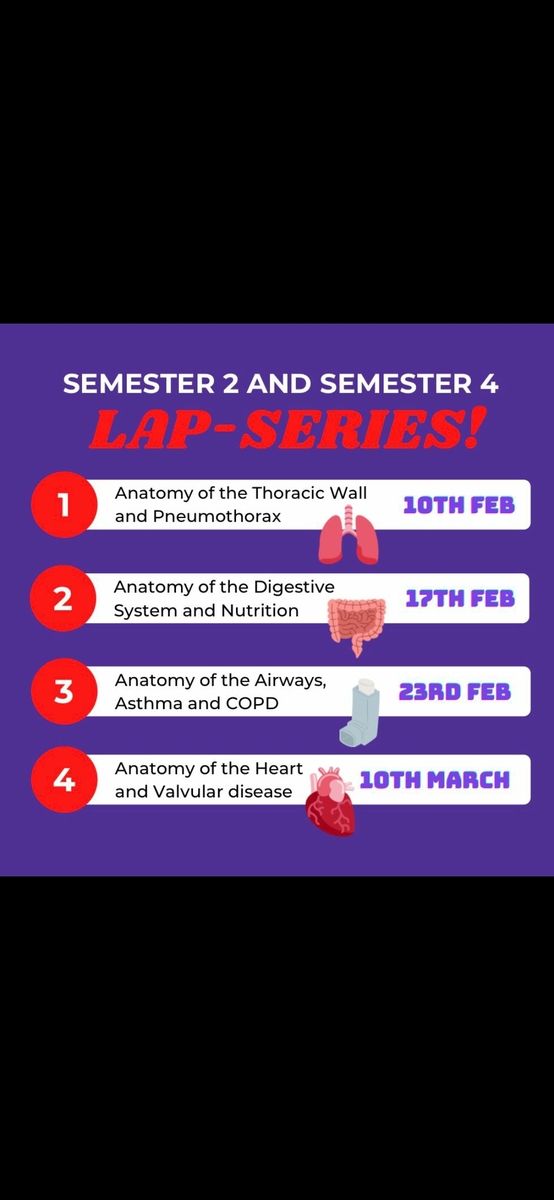 SEMESTER 2 AND SEMESTER 4
LAP-SERIES!

1 Anatomy of the Thoracic Wall and Pneumothorax 10TH FEB

2 Anatomy of the Digestive System and Nutrition 17TH FEB

3 Anatomy of the Airways, Asthma and COPD 23RD FEB

4 Anatomy of the Heart and Valvular disease 10TH MARCH